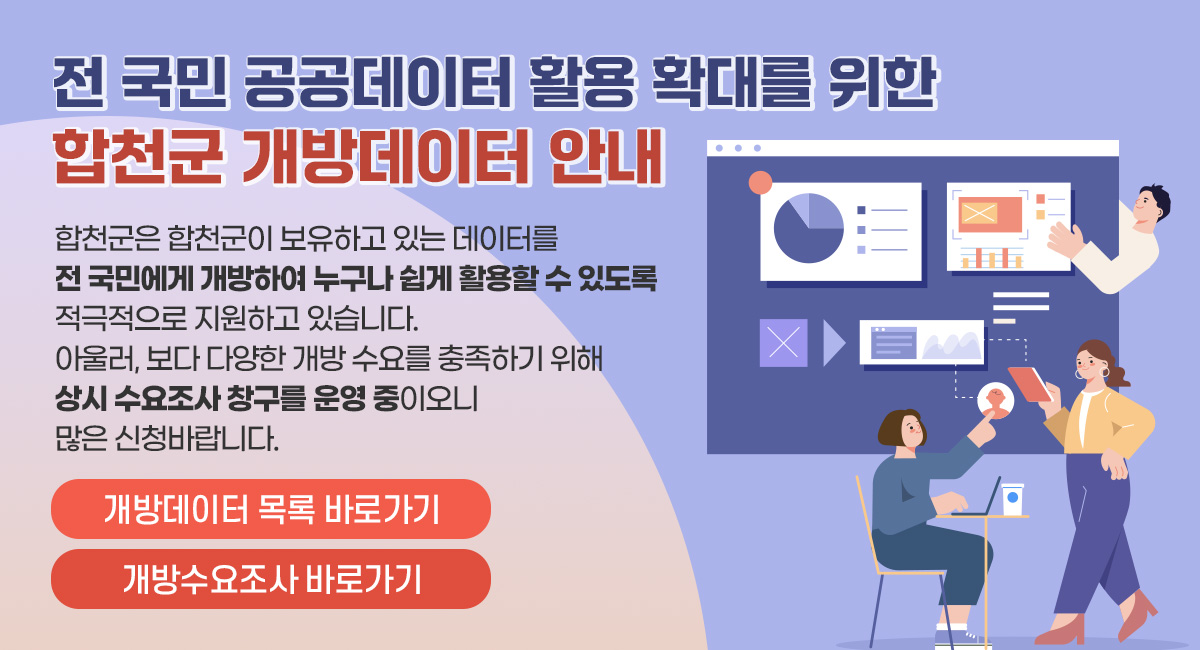 전 국민 공공데이터 활용 확대를 위한
합천군 개방데이터 안내

합천군은 합천군이 보유하고 있는 데이터를
전 국민에게 개방하여 누구나 쉽게 활용할 수 있도록
적극적으로 지원하고 있습니다.
아울러, 보다 다양한 개방 수요를 충족하기 위해
상시 수요조사 창구를 운영 중이오니
많은 신청바랍니다.

개방데이터 목록 바로가기

개방수요조사 바로가기